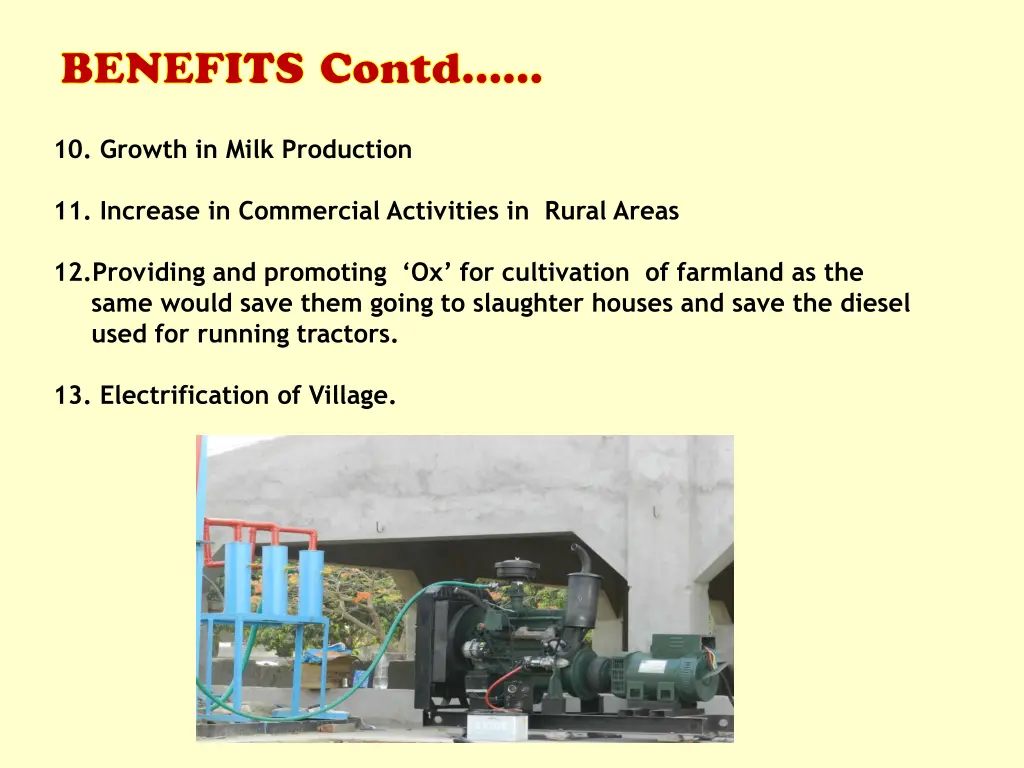 BENEFITS Contd……

10. Growth in Milk Production

11. Increase in Commercial Activities in Rural Areas

12.Providing and promoting ‘Ox’ for cultivation of farmland as the same would save them going to slaughter houses and save the diesel used for running tractors.

13. Electrification of Village.